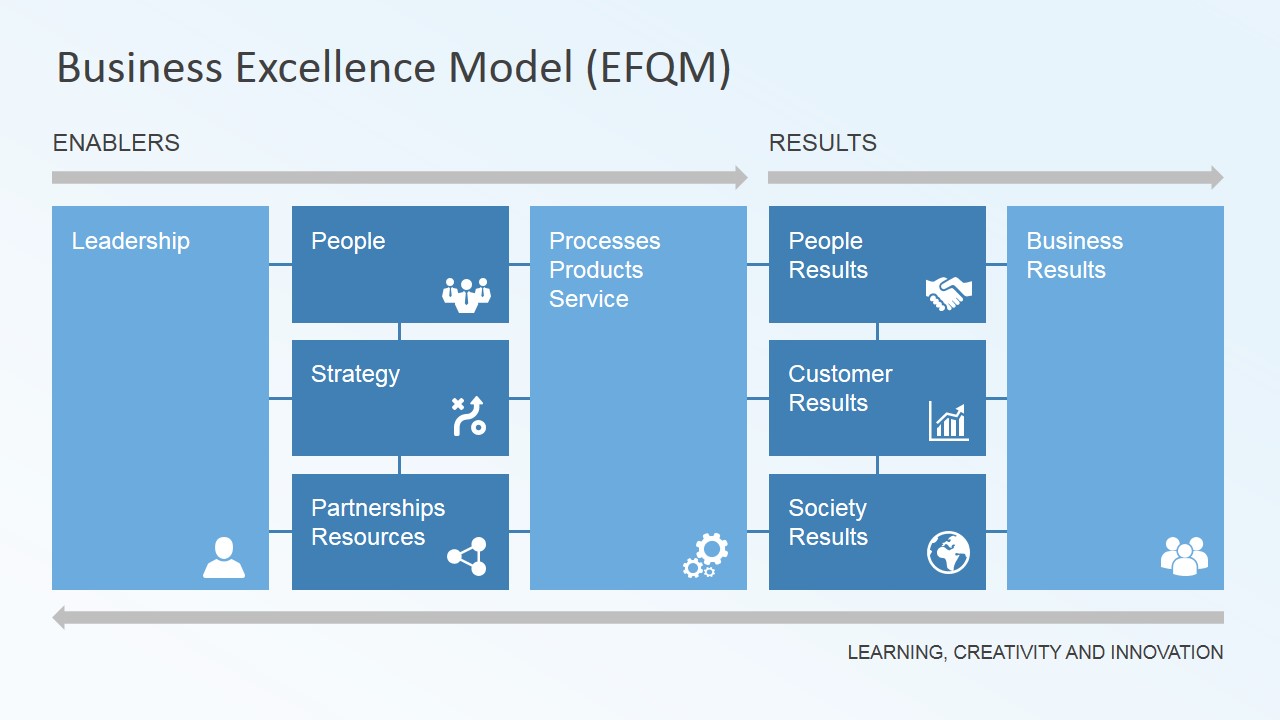 Business Excellence Model (EFQM)

ENABLERS

RESULTS

Leadership

People

Strategy

Partnerships Resources

Processes Products Service

People Results

Customer Results

Society Results

Business Results

LEARNING, CREATIVITY AND INNOVATION